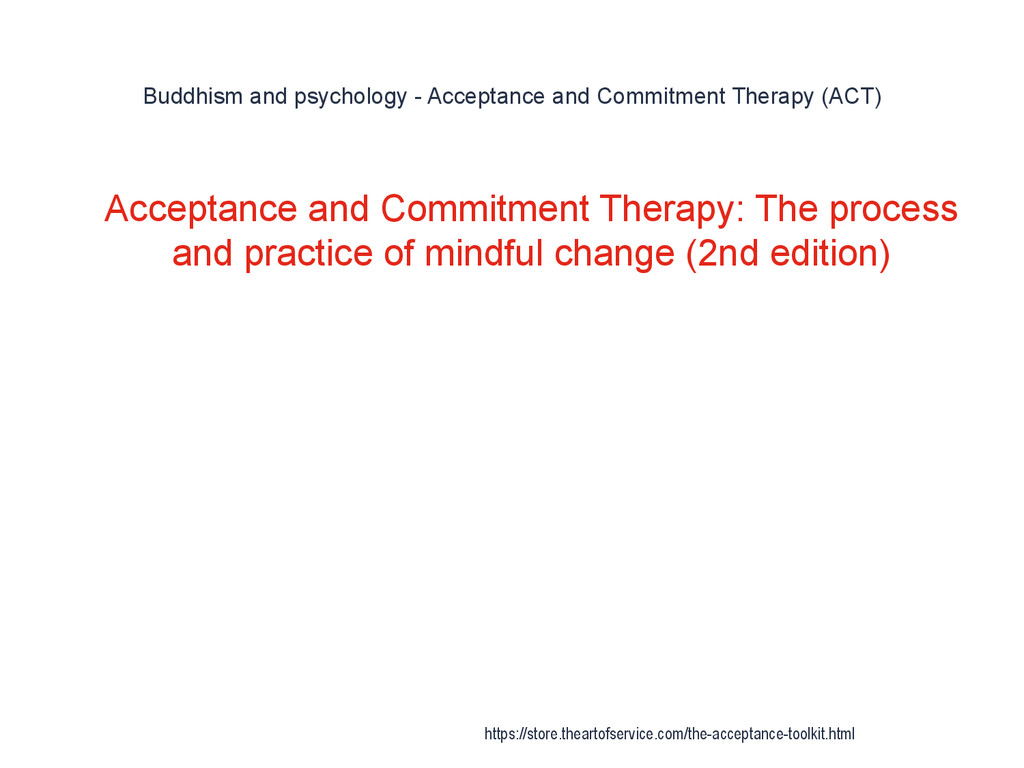 Buddhism and psychology - Acceptance and Commitment Therapy (ACT)

Acceptance and Commitment Therapy: The process and practice of mindful change (2nd edition)

https://store.theartofservice.com/the-acceptance-toolkit.html